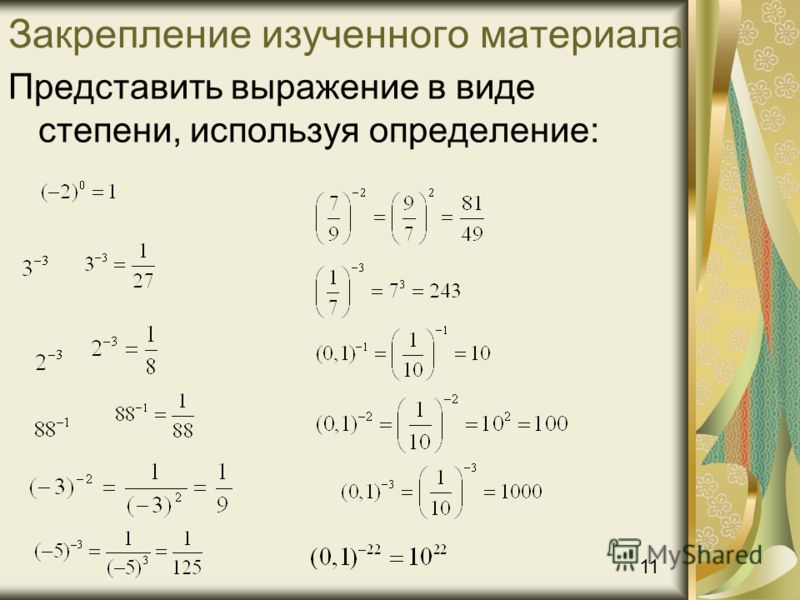 Закрепление изученного материала

Представить выражение в виде степени, используя определение:

$(-2)^0 = 1$

$3^{-3}$ $3^{-3} = \frac{1}{27}$

$2^{-3}$ $2^{-3} = \frac{1}{8}$

$88^{-1}$ $88^{-1} = \frac{1}{88}$

$(-3)^{-2} = \frac{1}{(-3)^2} = \frac{1}{9}$

$(-5)^{-3} = \frac{1}{(-5)^3} = \frac{1}{125}$

$\left(\frac{7}{9}\right)^{-2} = \left(\frac{9}{7}\right)^2 = \frac{81}{49}$

$\left(\frac{1}{7}\right)^{-3} = 7^3 = 243$

$(0,1)^{-1} = \left(\frac{1}{10}\right)^{-1} = 10$

$(0,1)^{-2} = \left(\frac{1}{10}\right)^{-2} = 10^2 = 100$

$(0,1)^{-3} = \left(\frac{1}{10}\right)^{-3} = 1000$

$(0,1)^{-22} = 10^{22}$

MyShared

11